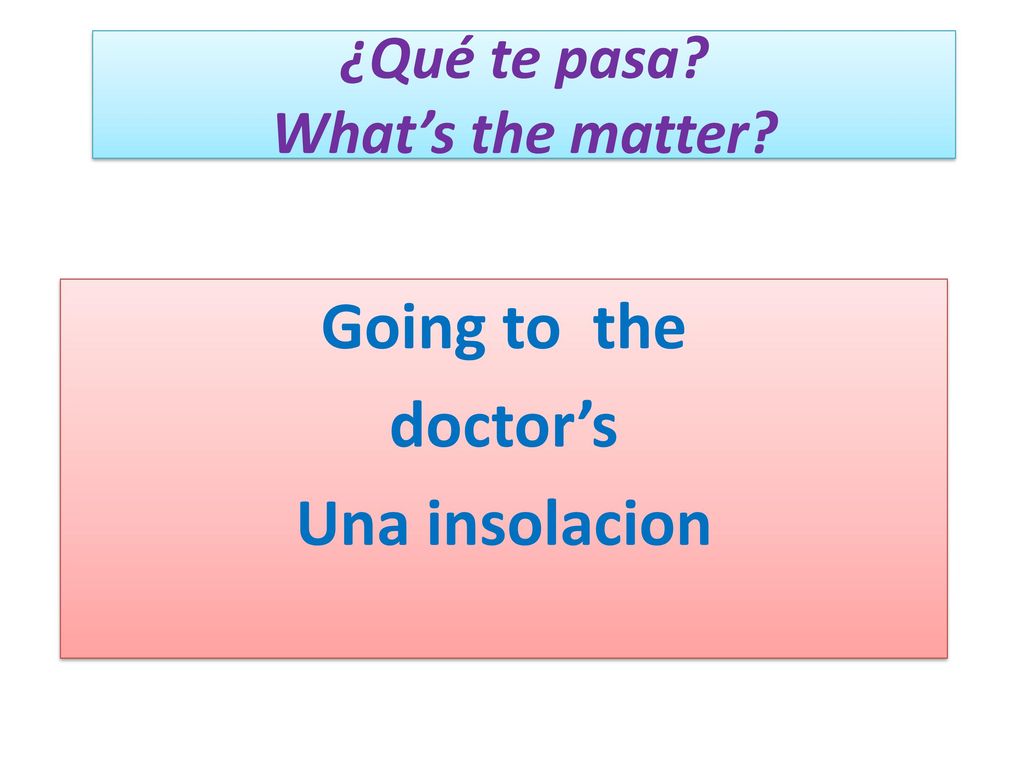 ¿Qué te pasa?
What's the matter?

Going to the
doctor's
Una insolacion